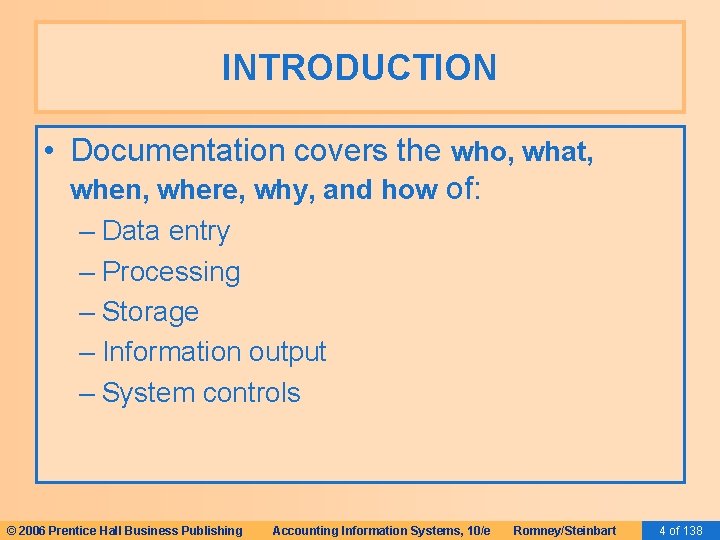 INTRODUCTION

• Documentation covers the who, what, when, where, why, and how of:
– Data entry
– Processing
– Storage
– Information output
– System controls

© 2006 Prentice Hall Business Publishing Accounting Information Systems, 10/e Romney/Steinbart 4 of 138